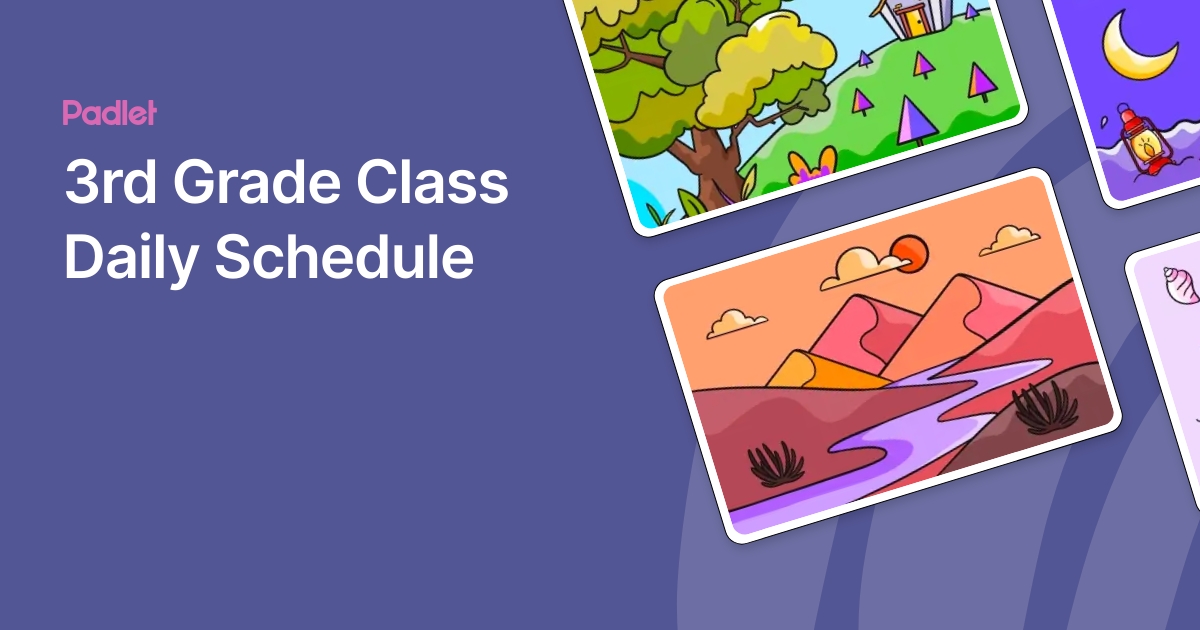 Padlet

3rd Grade Class Daily Schedule